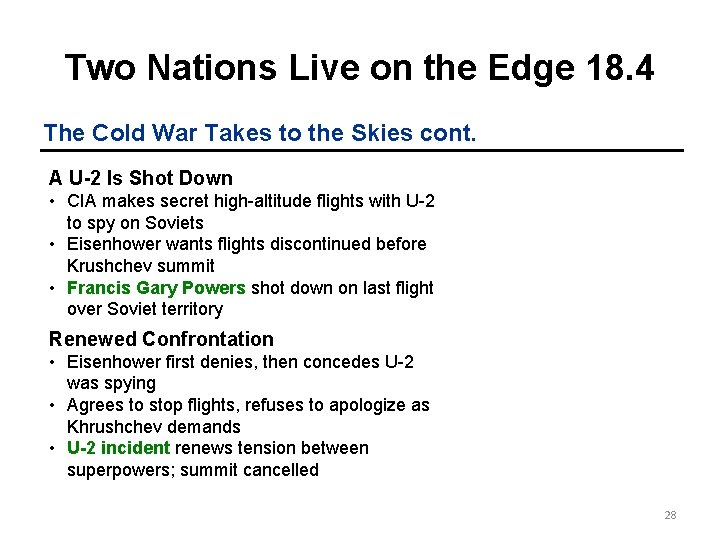 Two Nations Live on the Edge 18.4

The Cold War Takes to the Skies cont.

A U-2 Is Shot Down
• CIA makes secret high-altitude flights with U-2 to spy on Soviets
• Eisenhower wants flights discontinued before Krushchev summit
• Francis Gary Powers shot down on last flight over Soviet territory

Renewed Confrontation
• Eisenhower first denies, then concedes U-2 was spying
• Agrees to stop flights, refuses to apologize as Khrushchev demands
• U-2 incident renews tension between superpowers; summit cancelled

28